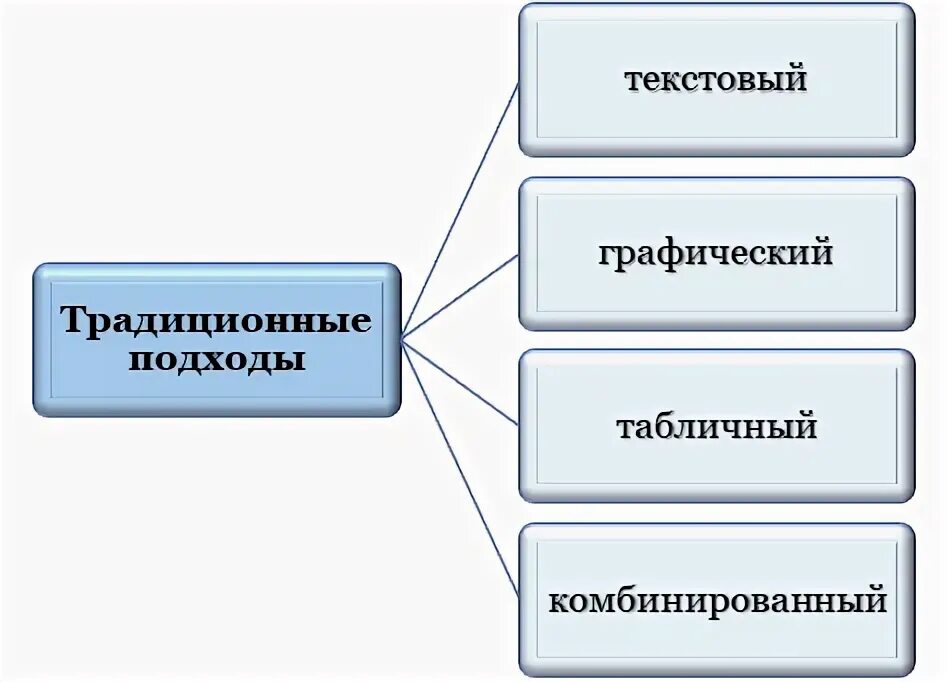 Традиционные подходы

текстовый

графический

табличный

комбинированный